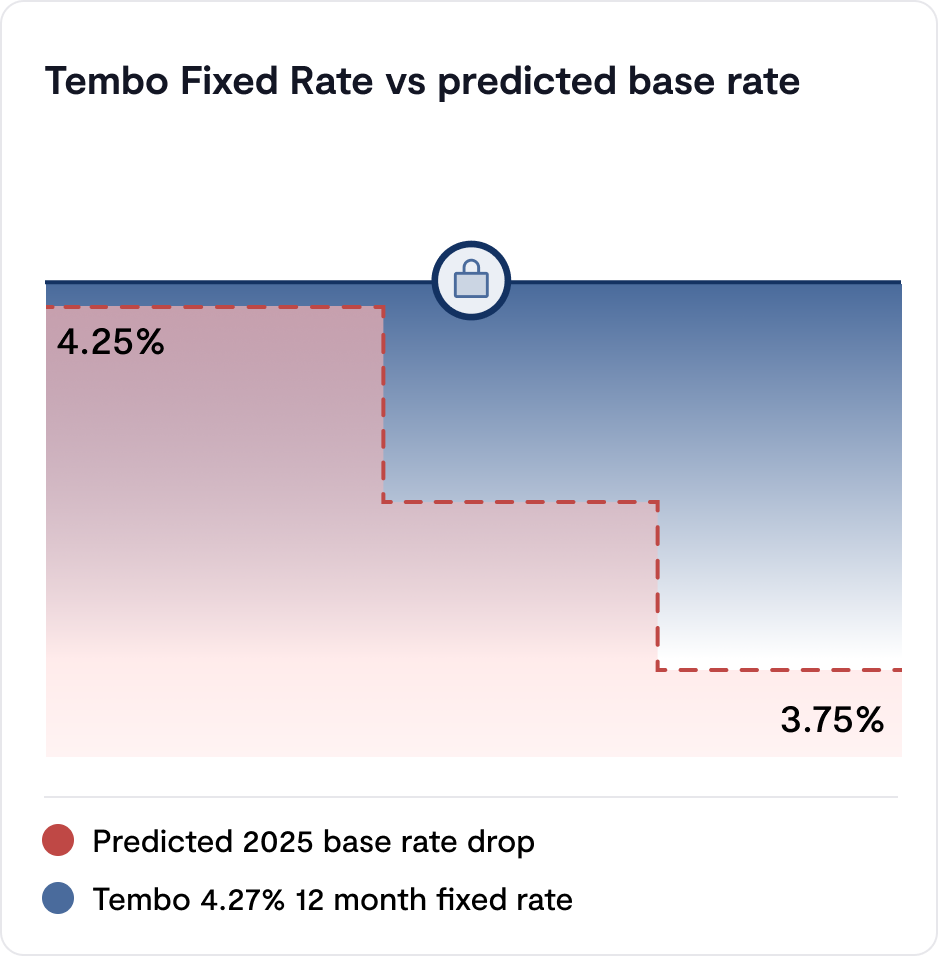 Tembo Fixed Rate vs predicted base rate

4.25%

3.75%

Predicted 2025 base rate drop

Tembo 4.27% 12 month fixed rate